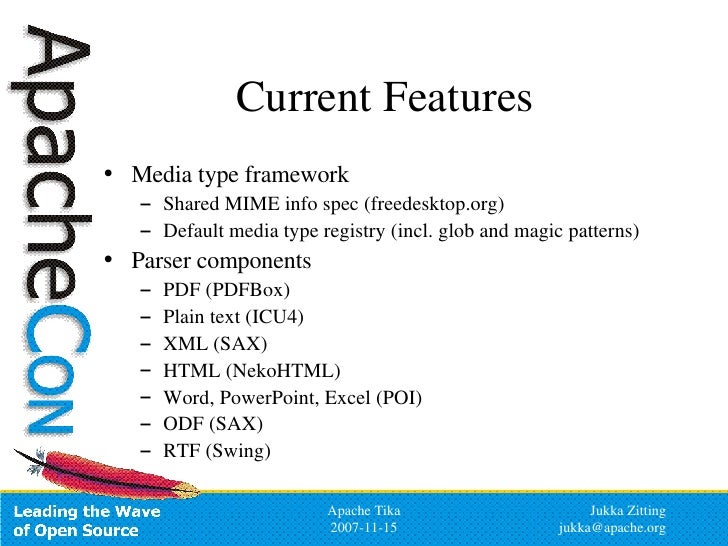 ApacheCon

Current Features

• Media type framework
 – Shared MIME info spec (freedesktop.org)
 – Default media type registry (incl. glob and magic patterns)
• Parser components
 – PDF (PDFBox)
 – Plain text (ICU4)
 – XML (SAX)
 – HTML (NekoHTML)
 – Word, PowerPoint, Excel (POI)
 – ODF (SAX)
 – RTF (Swing)

Leading the Wave of Open Source

Apache Tika
2007-11-15

Jukka Zitting
jukka@apache.org